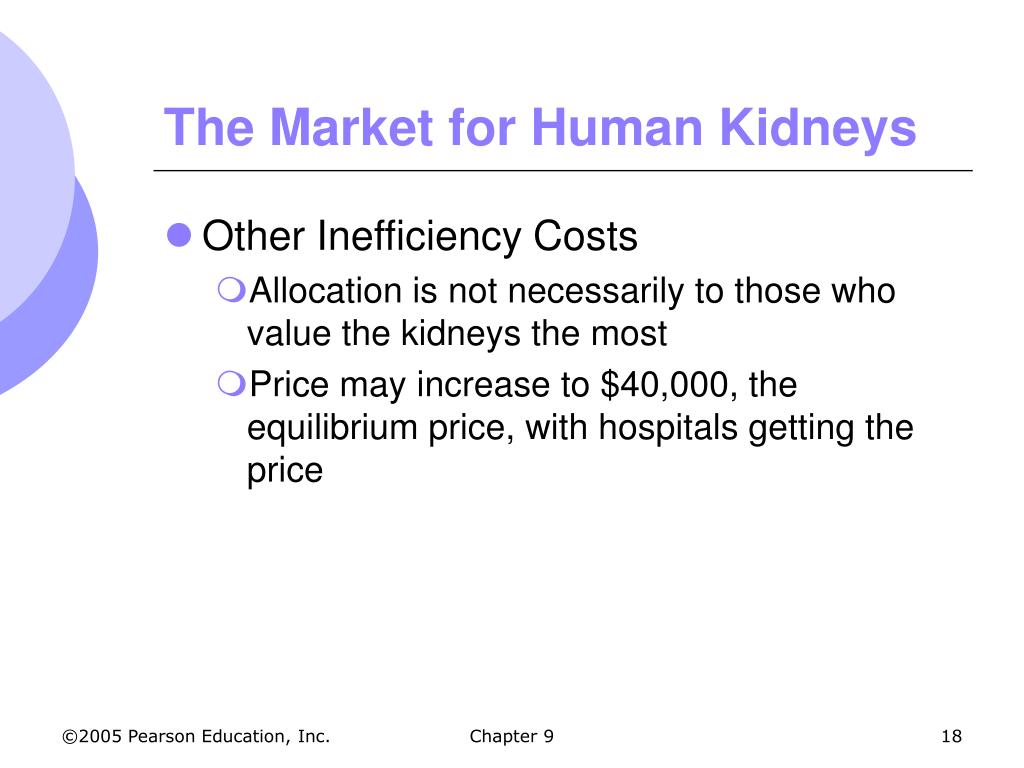 The Market for Human Kidneys

Other Inefficiency Costs

Allocation is not necessarily to those who value the kidneys the most

Price may increase to \$40,000, the equilibrium price, with hospitals getting the price

©2005 Pearson Education, Inc.

Chapter 9

18